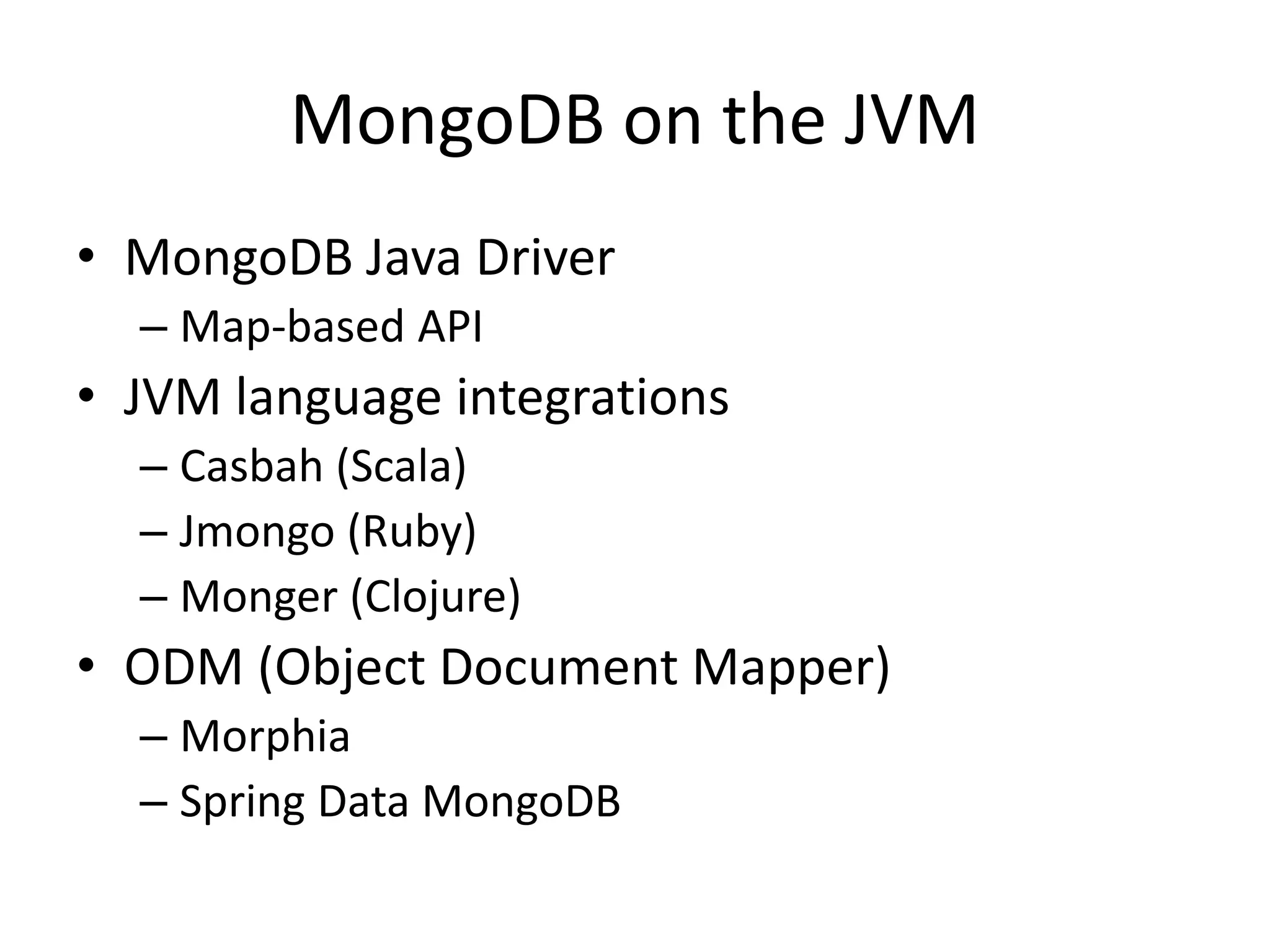 MongoDB on the JVM

• MongoDB Java Driver
– Map-based API
• JVM language integrations
– Casbah (Scala)
– Jmongo (Ruby)
– Monger (Clojure)
• ODM (Object Document Mapper)
– Morphia
– Spring Data MongoDB